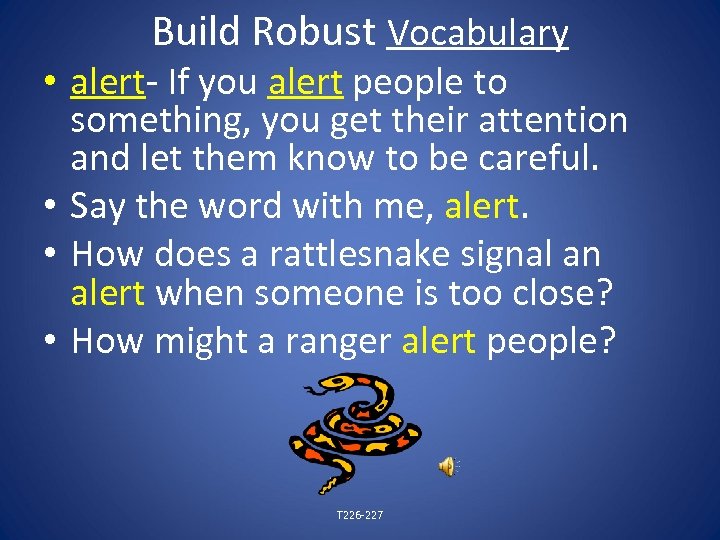 Build Robust Vocabulary

• alert- If you alert people to something, you get their attention and let them know to be careful.
• Say the word with me, alert.
• How does a rattlesnake signal an alert when someone is too close?
• How might a ranger alert people?

T226-227